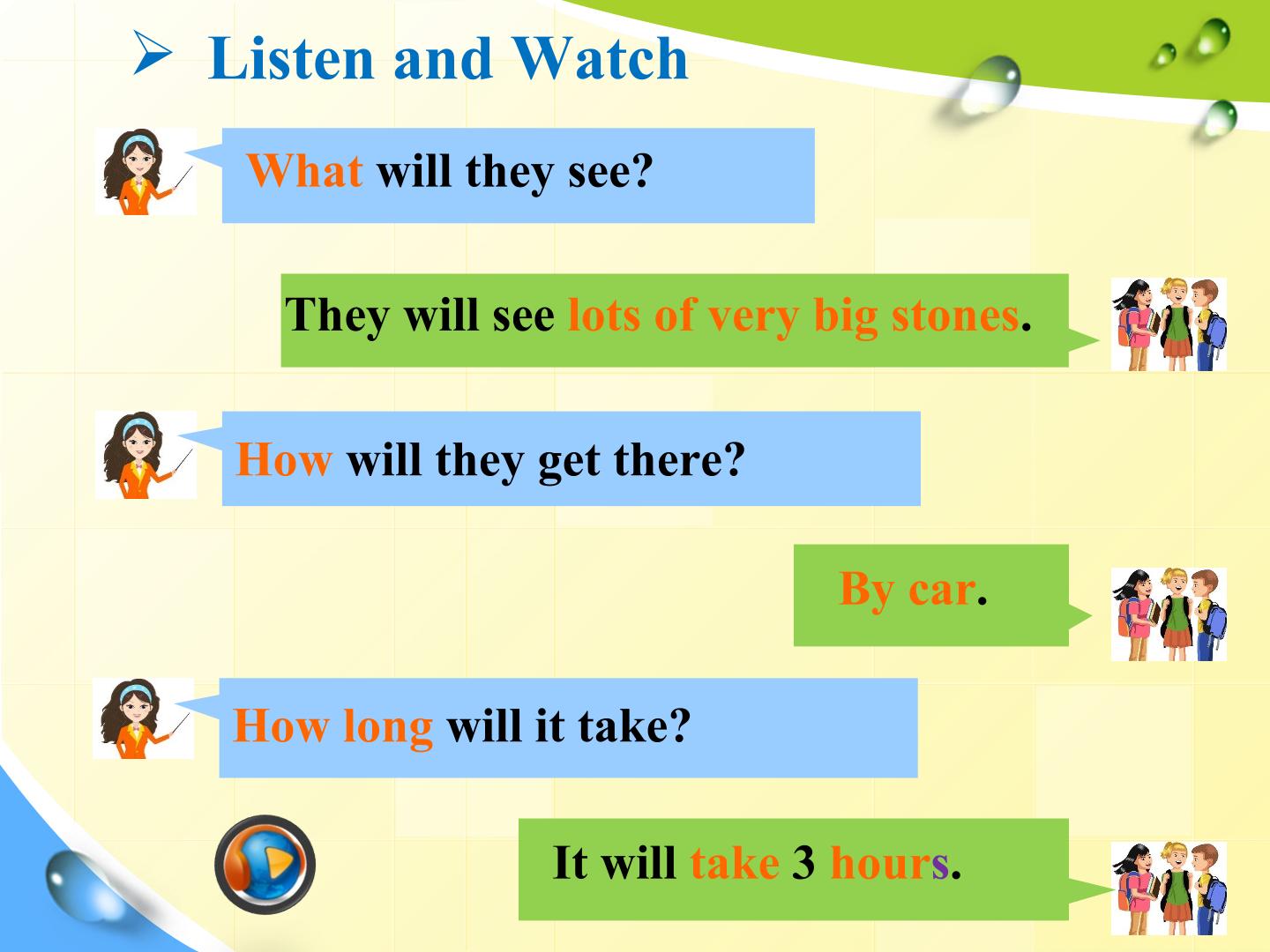 ➢ Listen and Watch

What will they see?

They will see lots of very big stones.

How will they get there?

By car.

How long will it take?

It will take 3 hours.